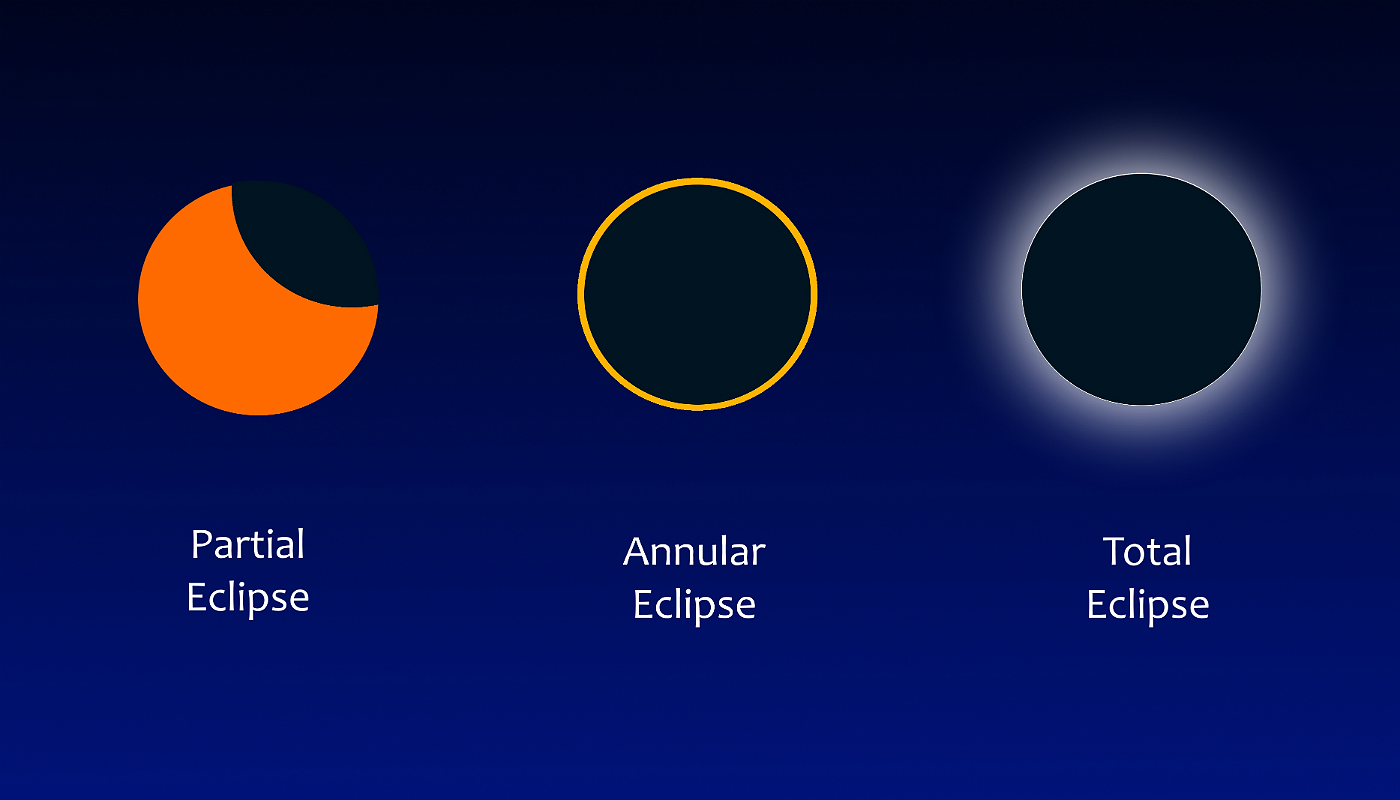 Partial Eclipse

Annular Eclipse

Total Eclipse